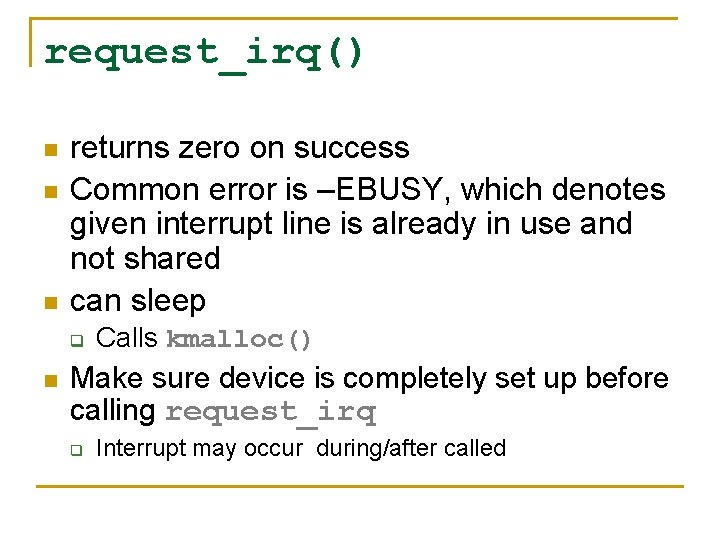 request_irq()

returns zero on success

Common error is –EBUSY, which denotes given interrupt line is already in use and not shared

can sleep

Calls kmalloc()

Make sure device is completely set up before calling request_irq

Interrupt may occur during/after called